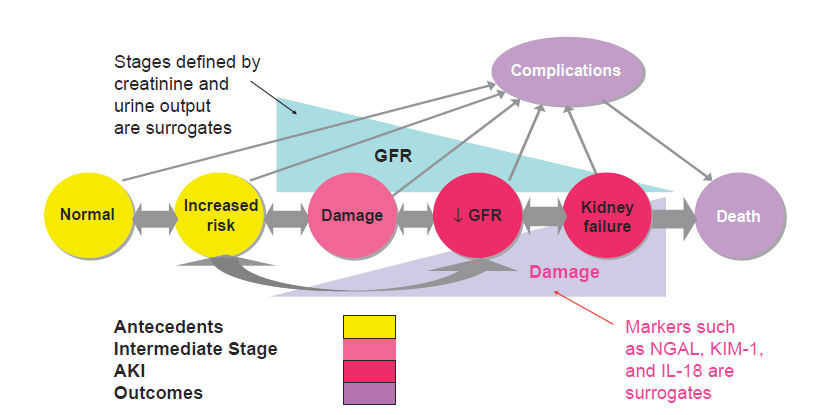 Stages defined by creatinine and urine output are surrogates

Complications

GFR

Normal

Increased risk

Damage

↓ GFR

Kidney failure

Death

Damage

Antecedents
Intermediate Stage
AKI
Outcomes

Markers such as NGAL, KIM-1, and IL-18 are surrogates